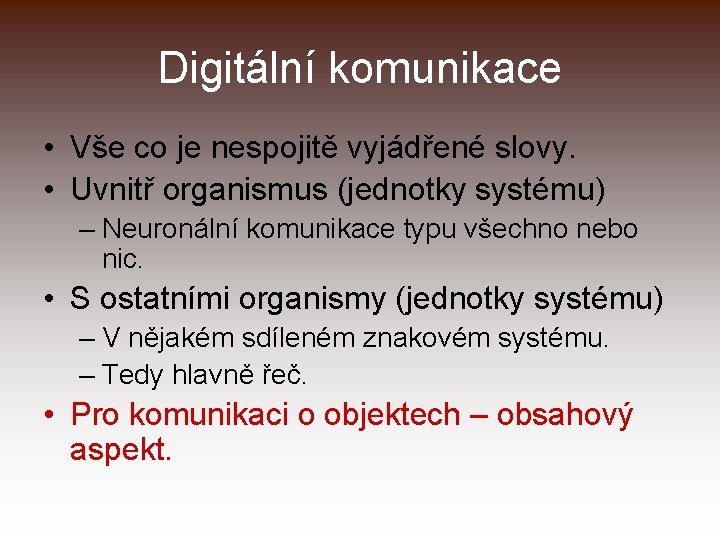 Digitální komunikace

• Vše co je nespojitě vyjádřené slovy.
• Uvnitř organismus (jednotky systému)
– Neuronální komunikace typu všechno nebo nic.
• S ostatními organismy (jednotky systému)
– V nějakém sdíleném znakovém systému.
– Tedy hlavně řeč.
• Pro komunikaci o objektech – obsahový aspekt.